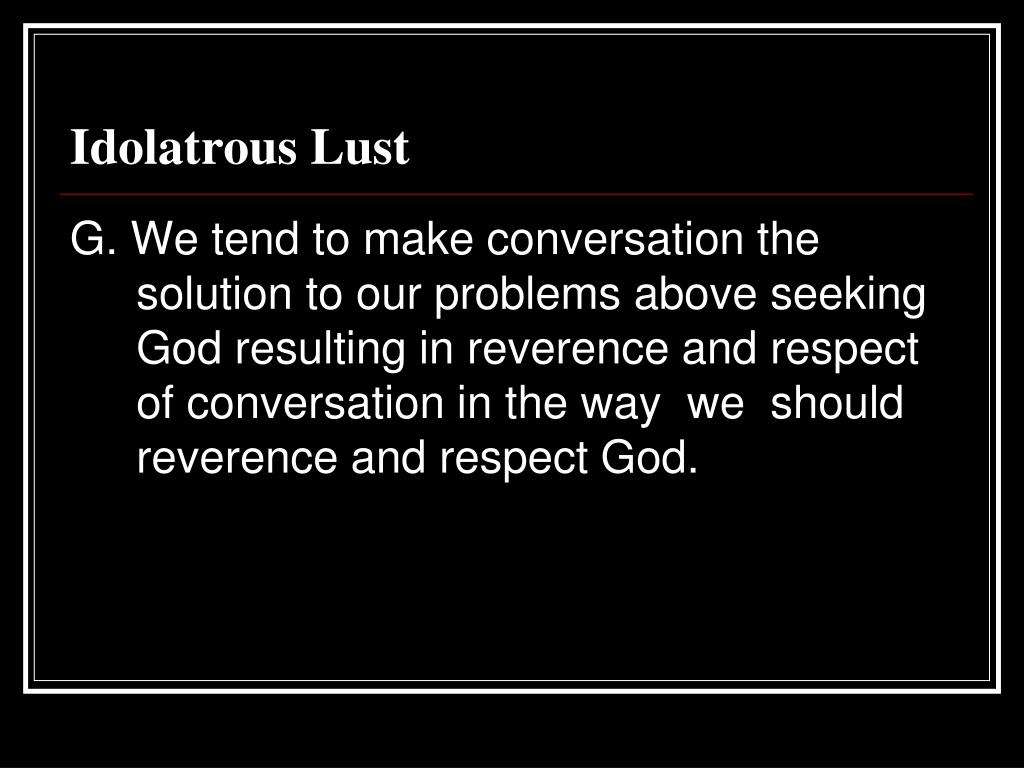 Idolatrous Lust

G. We tend to make conversation the solution to our problems above seeking God resulting in reverence and respect of conversation in the way we should reverence and respect God.